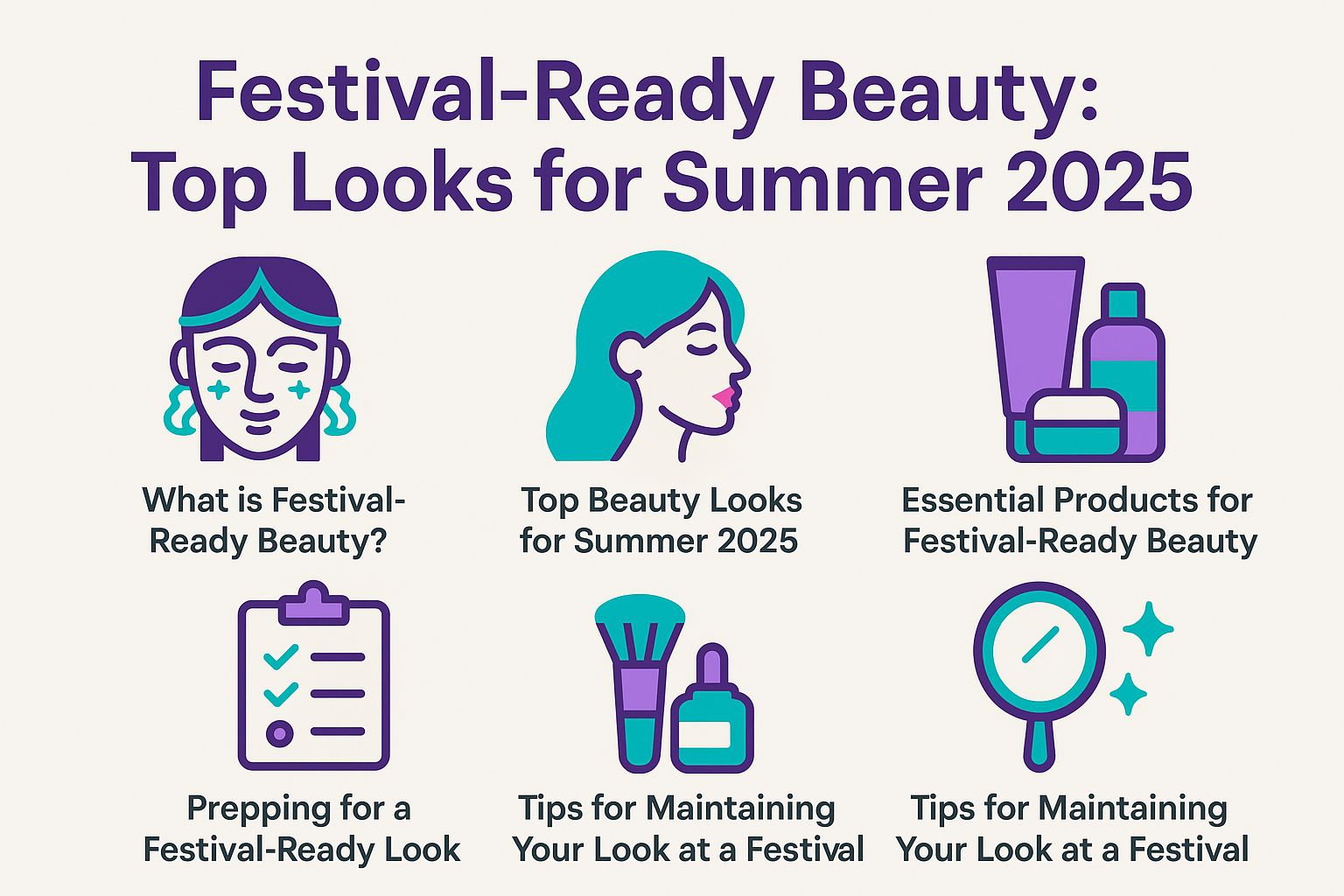 Festival-Ready Beauty:
Top Looks for Summer 2025

What is Festival-Ready Beauty?

Top Beauty Looks for Summer 2025

Essential Products for Festival-Ready Beauty

Prepping for a Festival-Ready Look

Tips for Maintaining Your Look at a Festival

Tips for Maintaining Your Look at a Festival